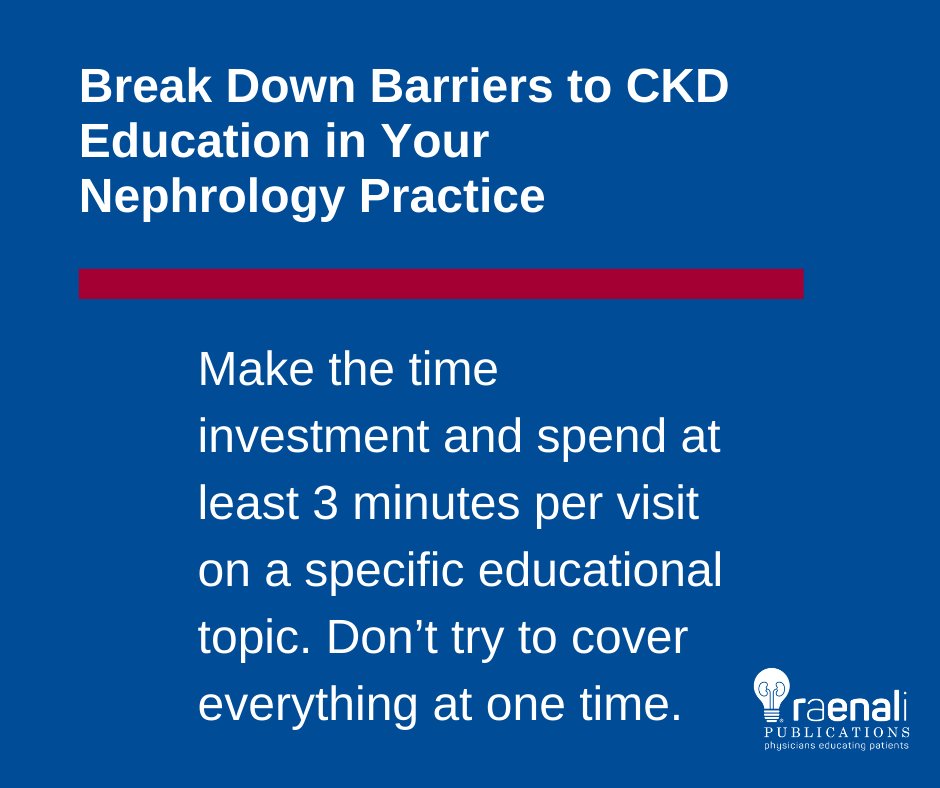 Break Down Barriers to CKD Education in Your Nephrology Practice

Make the time investment and spend at least 3 minutes per visit on a specific educational topic. Don’t try to cover everything at one time.

raenali
PUBLICATIONS
physicians educating patients